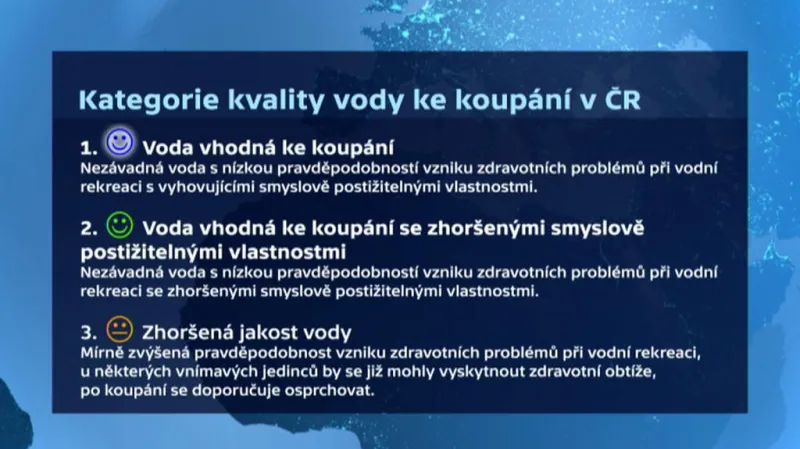 Kategorie kvality vody ke koupání v ČR

1. Voda vhodná ke koupání
Nezávadná voda s nízkou pravděpodobností vzniku zdravotních problémů při vodní rekreaci s vyhovujícími smyslově postižitelnými vlastnostmi.

2. Voda vhodná ke koupání se zhoršenými smyslově postižitelnými vlastnostmi
Nezávadná voda s nízkou pravděpodobností vzniku zdravotních problémů při vodní rekreaci se zhoršenými smyslově postižitelnými vlastnostmi.

3. Zhoršená jakost vody
Mírně zvýšená pravděpodobnost vzniku zdravotních problémů při vodní rekreaci, u některých vnímavých jedinců by se již mohly vyskytnout zdravotní obtíže, po koupání se doporučuje osprchovat.